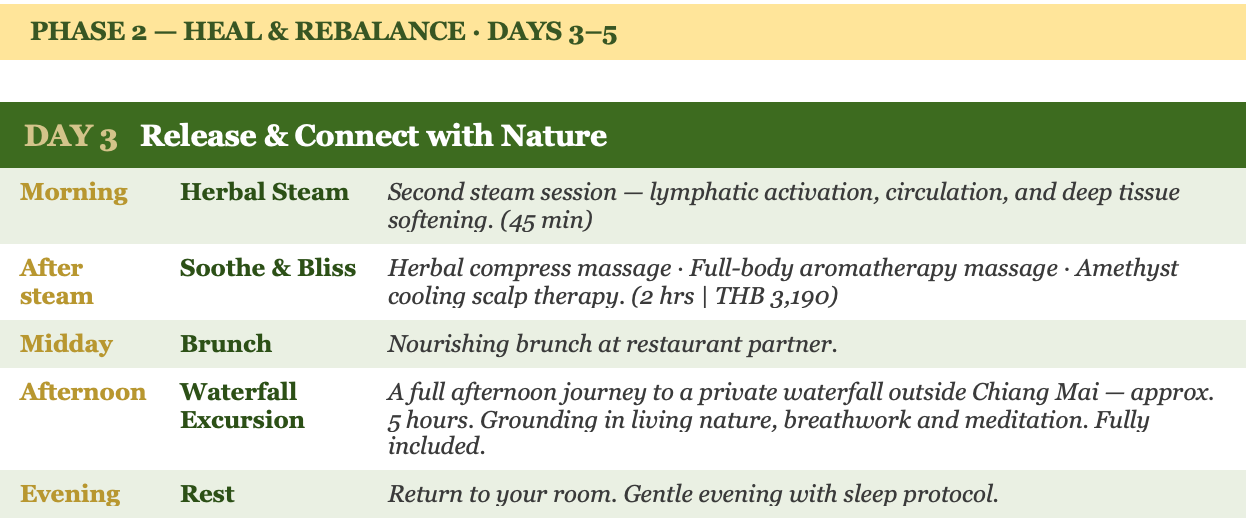 PHASE 2 — HEAL & REBALANCE · DAYS 3–5

DAY 3 Release & Connect with Nature

| | | |
|---|---|---|
| Morning | Herbal Steam | Second steam session — lymphatic activation, circulation, and deep tissue softening. (45 min) |
| After steam | Soothe & Bliss | Herbal compress massage · Full-body aromatherapy massage · Amethyst cooling scalp therapy. (2 hrs \| THB 3,190) |
| Midday | Brunch | Nourishing brunch at restaurant partner. |
| Afternoon | Waterfall Excursion | A full afternoon journey to a private waterfall outside Chiang Mai — approx. 5 hours. Grounding in living nature, breathwork and meditation. Fully included. |
| Evening | Rest | Return to your room. Gentle evening with sleep protocol. |